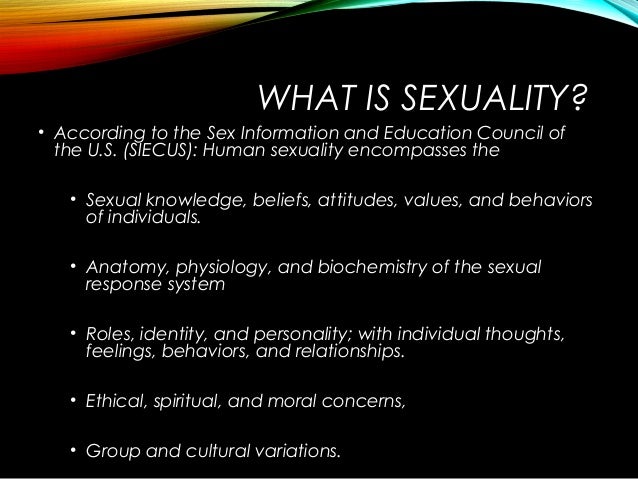 WHAT IS SEXUALITY?

• According to the Sex Information and Education Council of the U.S. (SIECUS): Human sexuality encompasses the

• Sexual knowledge, beliefs, attitudes, values, and behaviors of individuals.

• Anatomy, physiology, and biochemistry of the sexual response system

• Roles, identity, and personality; with individual thoughts, feelings, behaviors, and relationships.

• Ethical, spiritual, and moral concerns,

• Group and cultural variations.